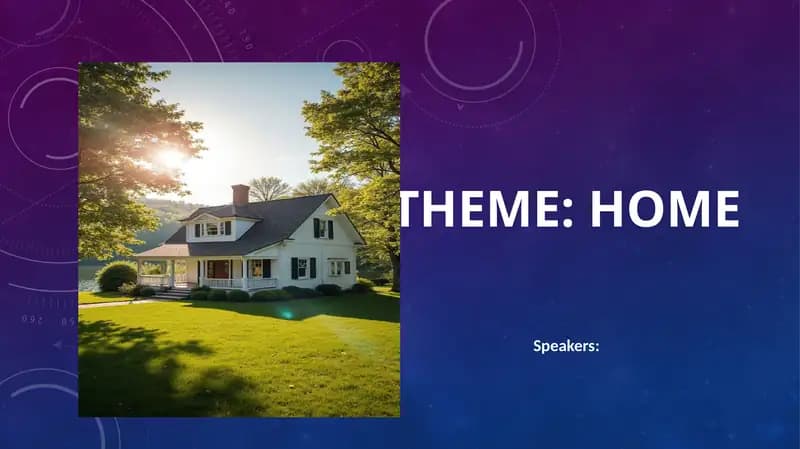 THEME: HOME

Speakers: